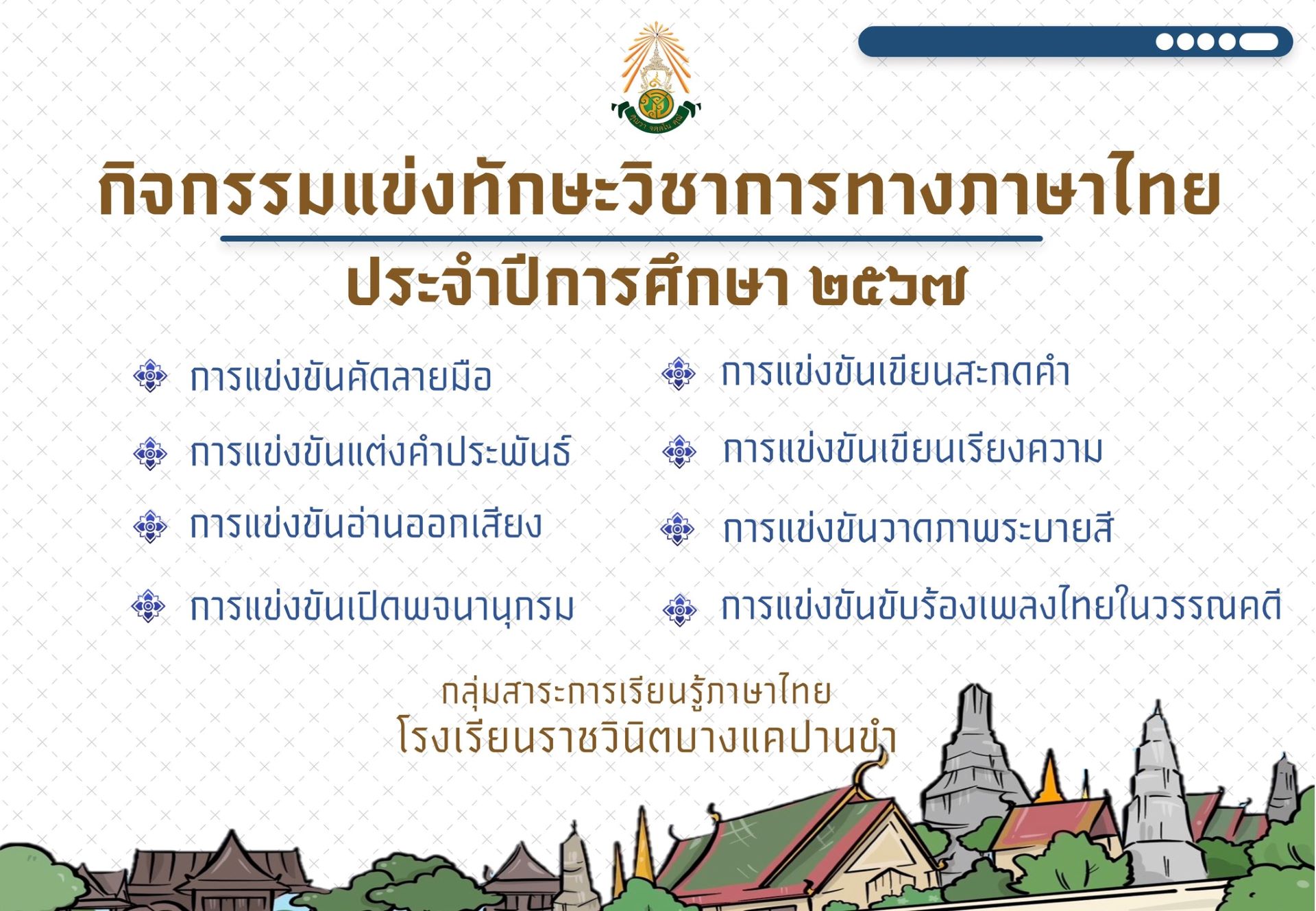 กิจกรรมแข่งทักษะวิชาการทางภาษาไทย
ประจำปีการศึกษา ๒๕๖๗

การแข่งขันคัดลายมือ
การแข่งขันแต่งคำประพันธ์
การแข่งขันอ่านออกเสียง
การแข่งขันเปิดพจนานุกรม

การแข่งขันเขียนสะกดคำ
การแข่งขันเขียนเรียงความ
การแข่งขันวาดภาพระบายสี
การแข่งขันขับร้องเพลงไทยในวรรณคดี

กลุ่มสาระการเรียนรู้ภาษาไทย
โรงเรียนราชวินิตบางแคปานขำ